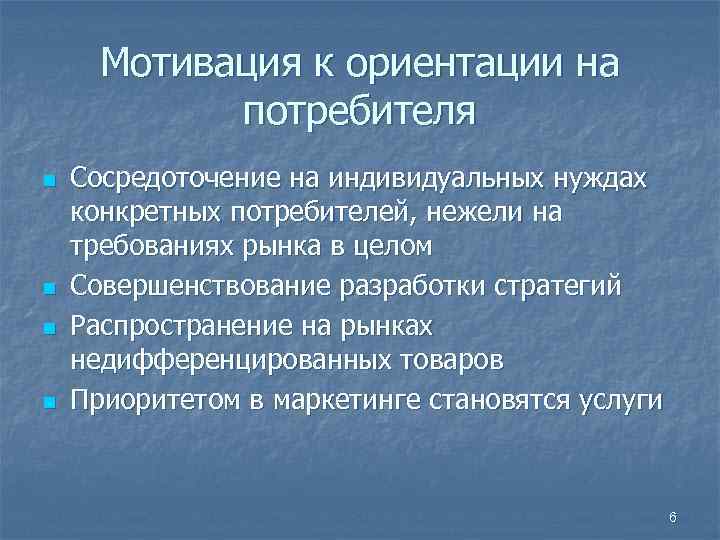 Мотивация к ориентации на потребителя

- Сосредоточение на индивидуальных нуждах конкретных потребителей, нежели на требованиях рынка в целом
- Совершенствование разработки стратегий
- Распространение на рынках недифференцированных товаров
- Приоритетом в маркетинге становятся услуги

6